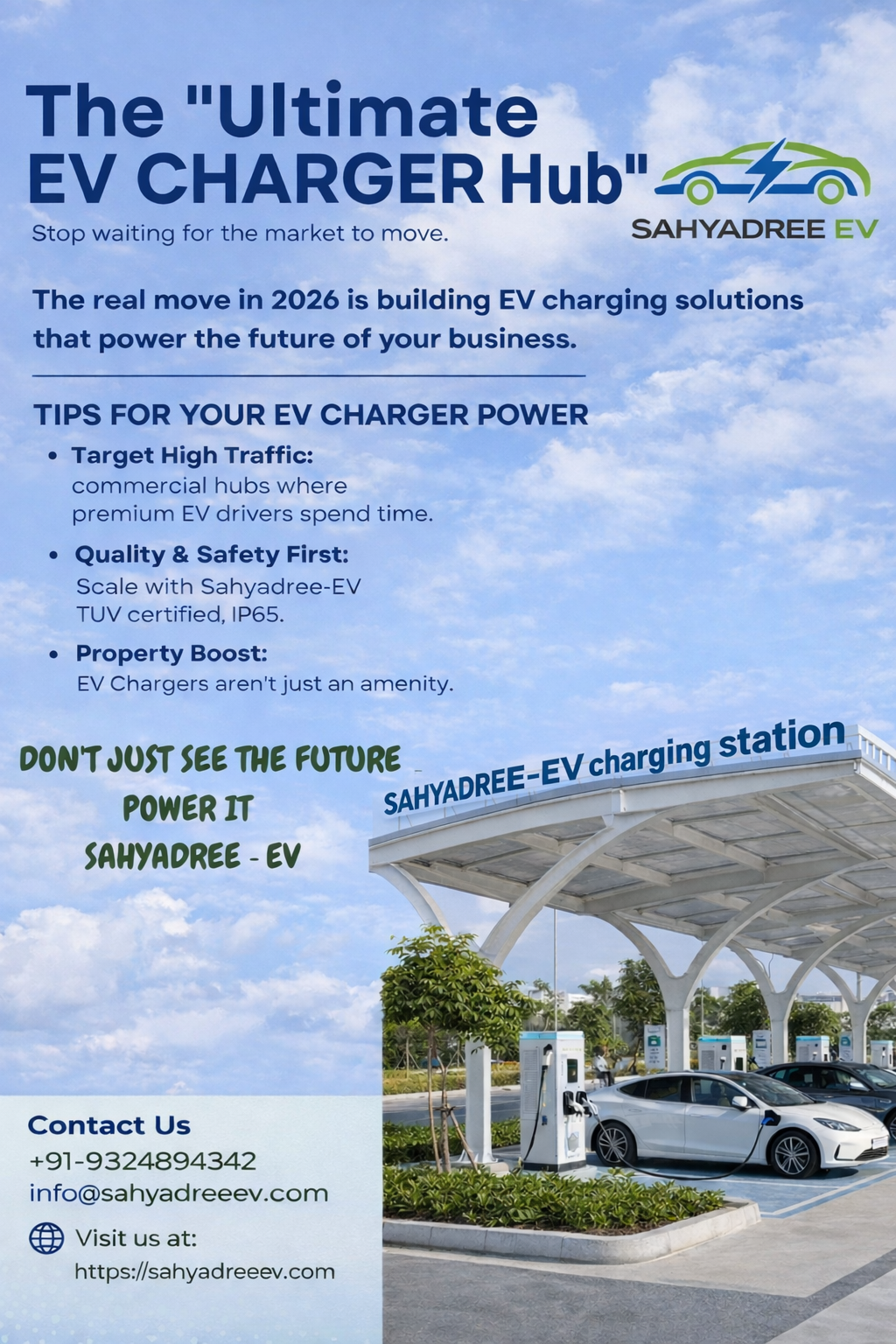 The "Ultimate EV CHARGER Hub"

SAHYADREE EV

Stop waiting for the market to move.

The real move in 2026 is building EV charging solutions that power the future of your business.

TIPS FOR YOUR EV CHARGER POWER

• Target High Traffic: commercial hubs where premium EV drivers spend time.

• Quality & Safety First: Scale with Sahyadree-EV TUV certified, IP65.

• Property Boost: EV Chargers aren't just an amenity.

DON'T JUST SEE THE FUTURE
POWER IT
SAHYADREE - EV

SAHYADREE-EV charging station

Contact Us
+91-9324894342
info@sahyadreeev.com

Visit us at:
https://sahyadreeev.com